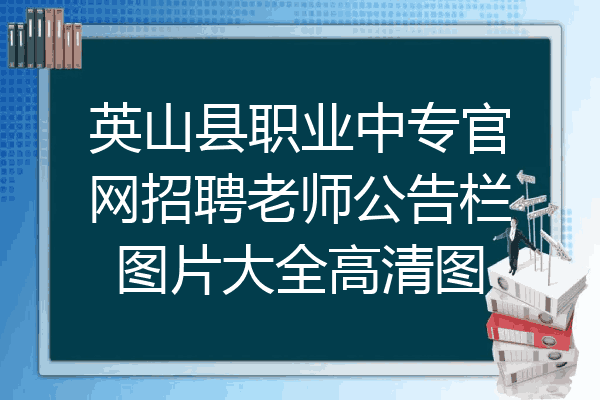 英山县职业中专官网招聘老师公告栏图片大全高清图